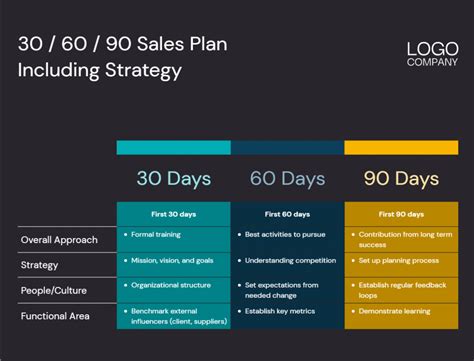 30 / 60 / 90 Sales Plan Including Strategy

LOGO
COMPANY

| | 30 Days | 60 Days | 90 Days |
|---|---|---|---|
| | First 30 days | First 60 days | First 90 days |
| Overall Approach | • Formal training | • Best activities to pursue | • Contribution from long term success |
| Strategy | • Mission, vision, and goals | • Understanding competition | • Set up planning process |
| People/Culture | • Organizational structure | • Set expectations from needed change | • Establish regular feedback loops |
| Functional Area | • Benchmark external influencers (client, suppliers) | • Establish key metrics | • Demonstrate learning |